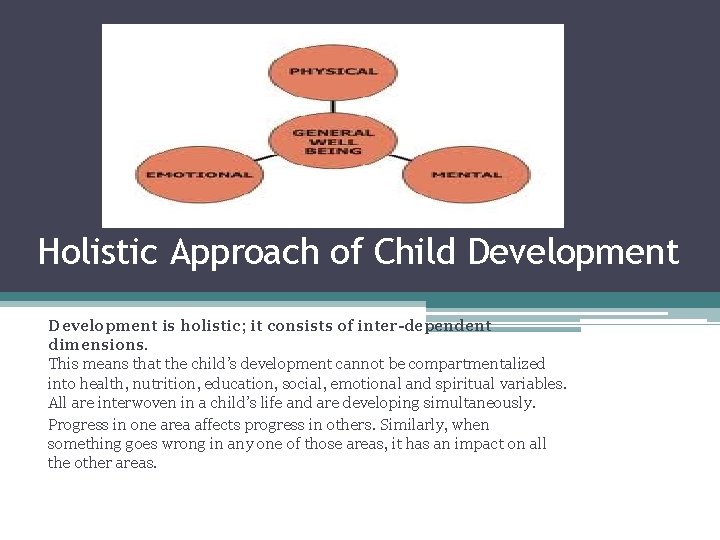 PHYSICAL

GENERAL WELL BEING

EMOTIONAL

MENTAL

Holistic Approach of Child Development

Development is holistic; it consists of inter-dependent dimensions.
This means that the child's development cannot be compartmentalized into health, nutrition, education, social, emotional and spiritual variables. All are interwoven in a child's life and are developing simultaneously.

Progress in one area affects progress in others. Similarly, when something goes wrong in any one of those areas, it has an impact on all the other areas.